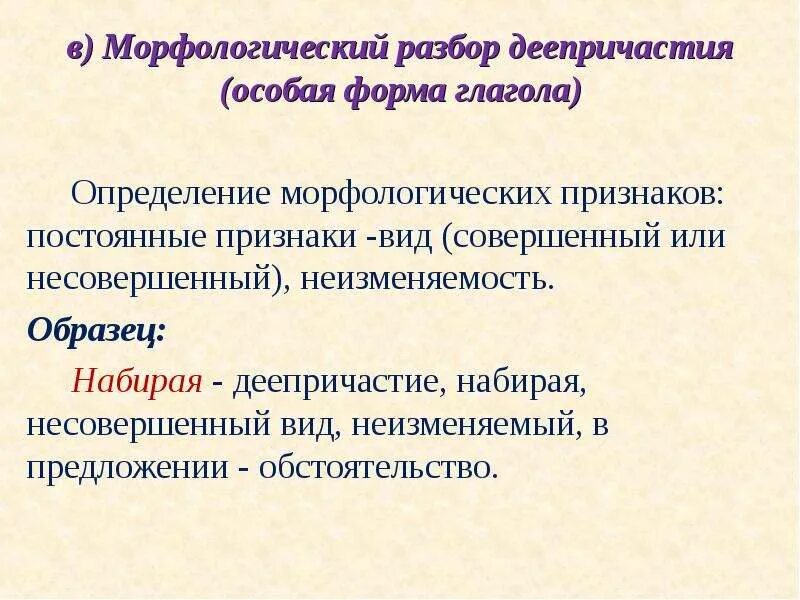 в) Морфологический разбор деепричастия (особая форма глагола)

Определение морфологических признаков: постоянные признаки -вид (совершенный или несовершенный), неизменяемость.

Образец:

Набирая - деепричастие, набирая, несовершенный вид, неизменяемый, в предложении - обстоятельство.